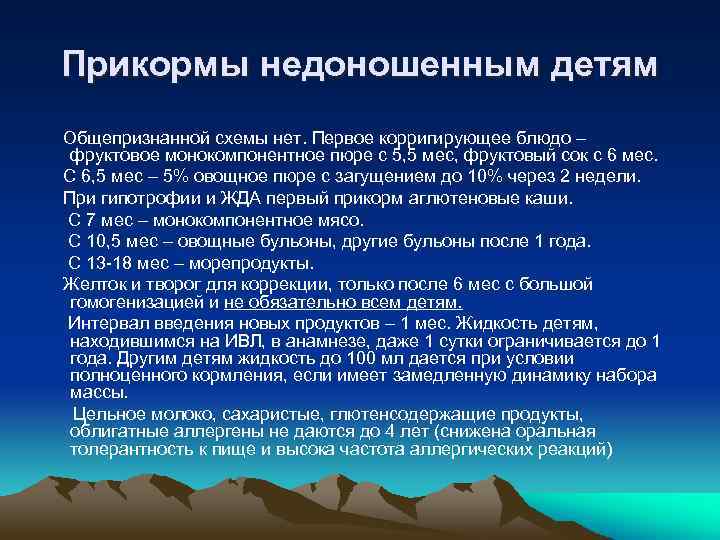 Прикормы недоношенным детям

Общепризнанной схемы нет. Первое корригирующее блюдо – фруктовое монокомпонентное пюре с 5,5 мес, фруктовый сок с 6 мес.

С 6,5 мес – 5% овощное пюре с загущением до 10% через 2 недели.

При гипотрофии и ЖДА первый прикорм аглютеновые каши.

С 7 мес – монокомпонентное мясо.

С 10,5 мес – овощные бульоны, другие бульоны после 1 года.

С 13-18 мес – морепродукты.

Желток и творог для коррекции, только после 6 мес с большой гомогенизацией и не обязательно всем детям.

Интервал введения новых продуктов – 1 мес. Жидкость детям, находившимся на ИВЛ, в анамнезе, даже 1 сутки ограничивается до 1 года. Другим детям жидкость до 100 мл дается при условии полноценного кормления, если имеет замедленную динамику набора массы.

Цельное молоко, сахаристые, глютенсодержащие продукты, облигатные аллергены не даются до 4 лет (снижена оральная толерантность к пище и высока частота аллергических реакций)